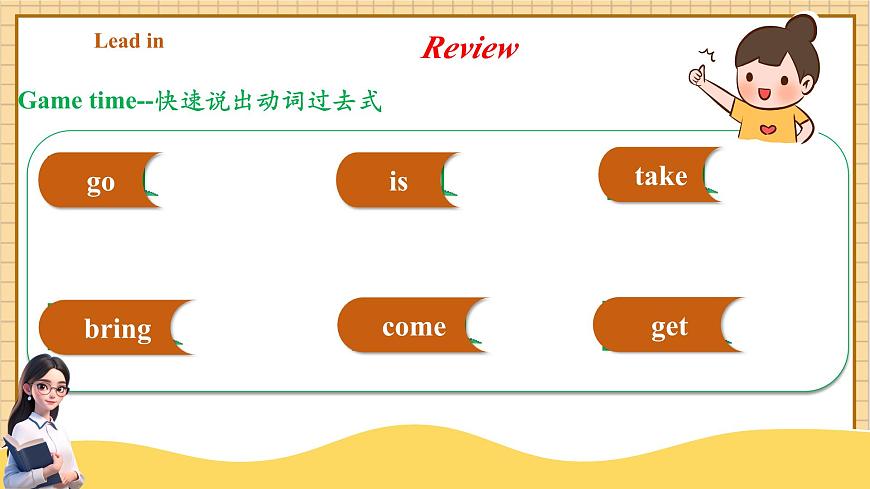 Lead in

Review

Game time--快速说出动词过去式

go

is

take

bring

come

get